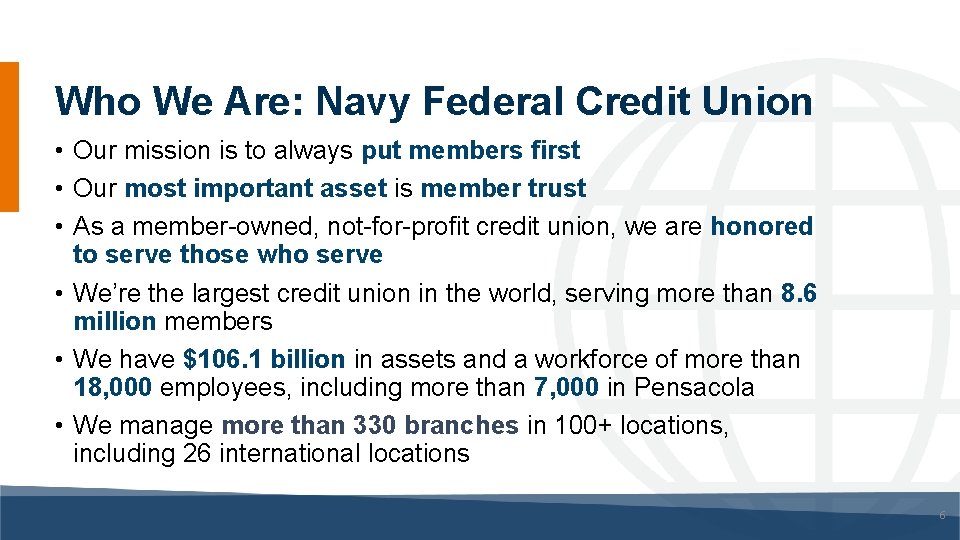 Who We Are: Navy Federal Credit Union

• Our mission is to always put members first

• Our most important asset is member trust

• As a member-owned, not-for-profit credit union, we are honored to serve those who serve

• We're the largest credit union in the world, serving more than 8.6 million members

• We have $106.1 billion in assets and a workforce of more than 18,000 employees, including more than 7,000 in Pensacola

• We manage more than 330 branches in 100+ locations, including 26 international locations

6